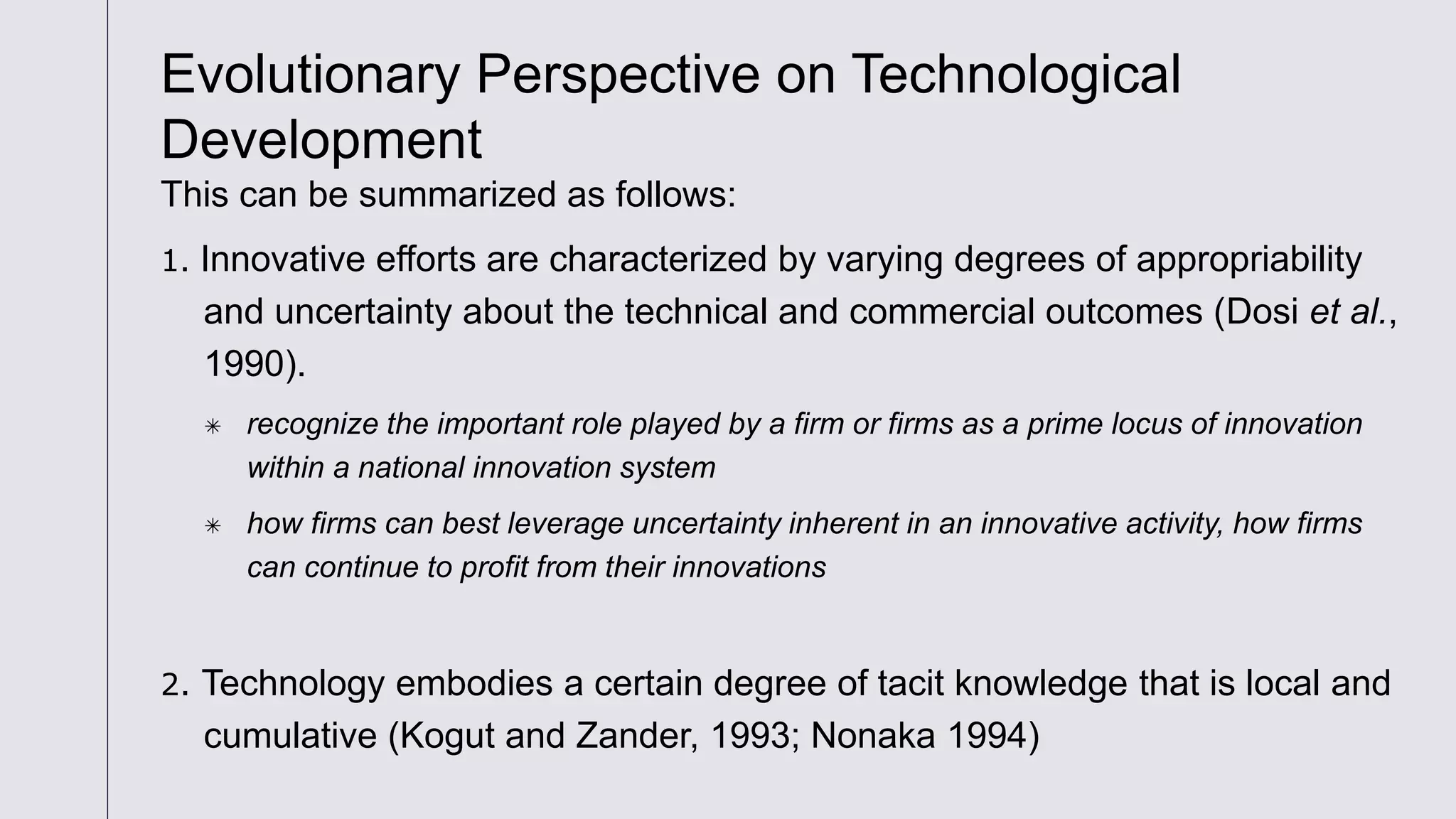 Evolutionary Perspective on Technological Development

This can be summarized as follows:

1. Innovative efforts are characterized by varying degrees of appropriability and uncertainty about the technical and commercial outcomes (Dosi et al., 1990).

✳ recognize the important role played by a firm or firms as a prime locus of innovation within a national innovation system

✳ how firms can best leverage uncertainty inherent in an innovative activity, how firms can continue to profit from their innovations

2. Technology embodies a certain degree of tacit knowledge that is local and cumulative (Kogut and Zander, 1993; Nonaka 1994)